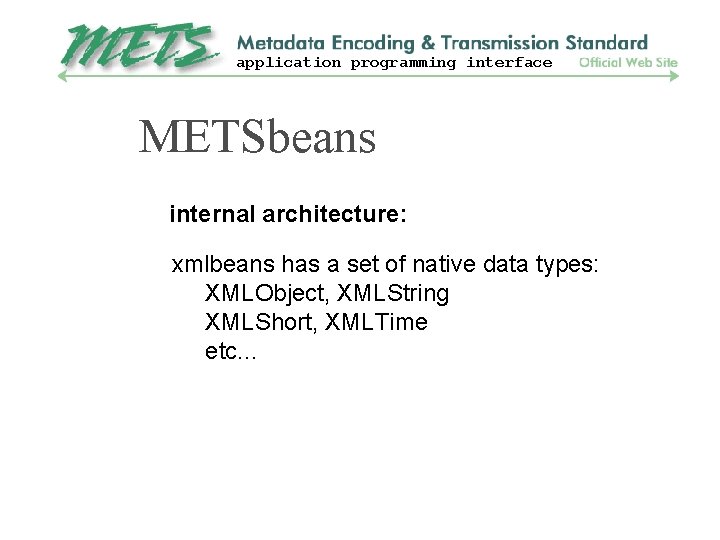 METS Metadata Encoding & Transmission Standard
application programming interface Official Web Site

METSbeans

internal architecture:

xmlbeans has a set of native data types:
XMLObject, XMLString
XMLShort, XMLTime
etc...